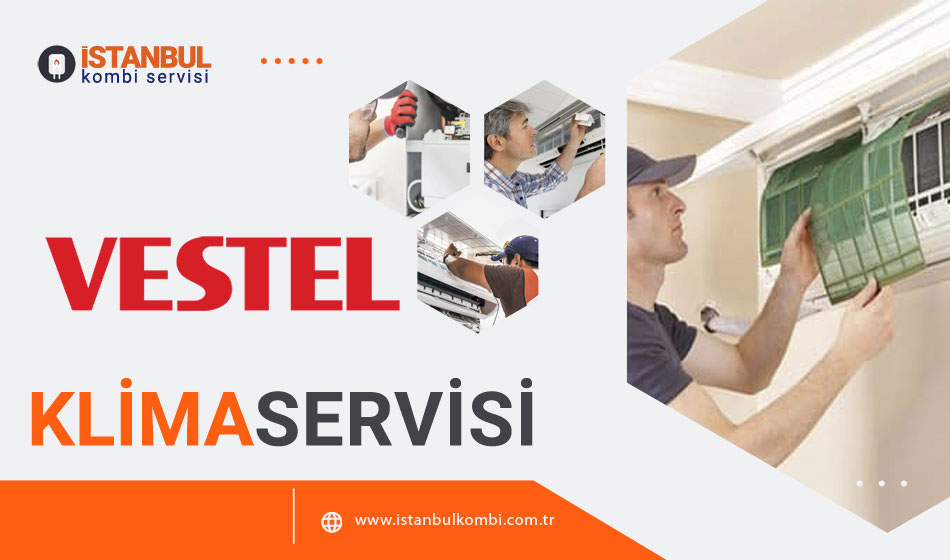 İSTANBUL
kombi servisi

VESTEL

KLİMASERVİSİ

www.istanbulkombi.com.tr